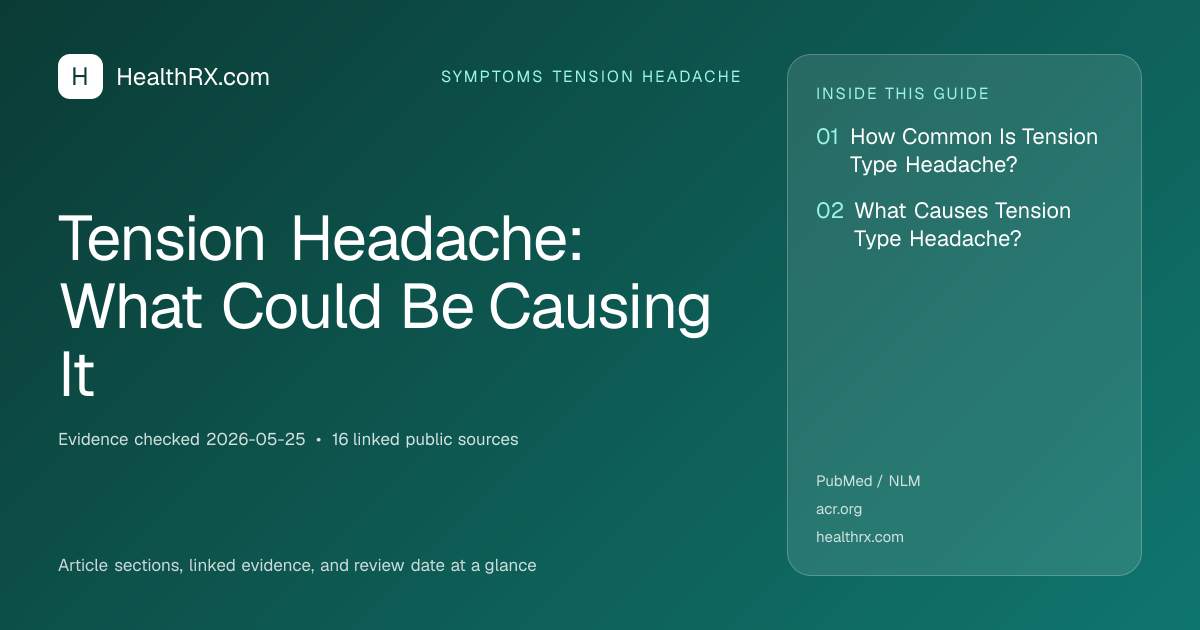 H HealthRX.com

SYMPTOMS TENSION HEADACHE

Tension Headache: What Could Be Causing It

Evidence checked 2026-05-25 • 16 linked public sources

Article sections, linked evidence, and review date at a glance

INSIDE THIS GUIDE

01 How Common Is Tension Type Headache?

02 What Causes Tension Type Headache?

PubMed / NLM
acr.org
healthrx.com